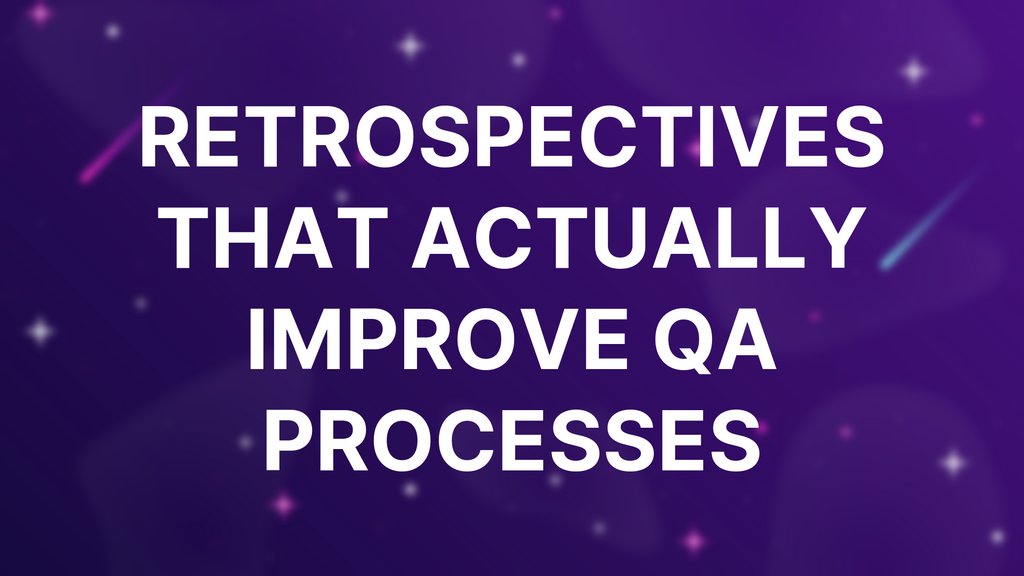 RETROSPECTIVES THAT ACTUALLY IMPROVE QA PROCESSES